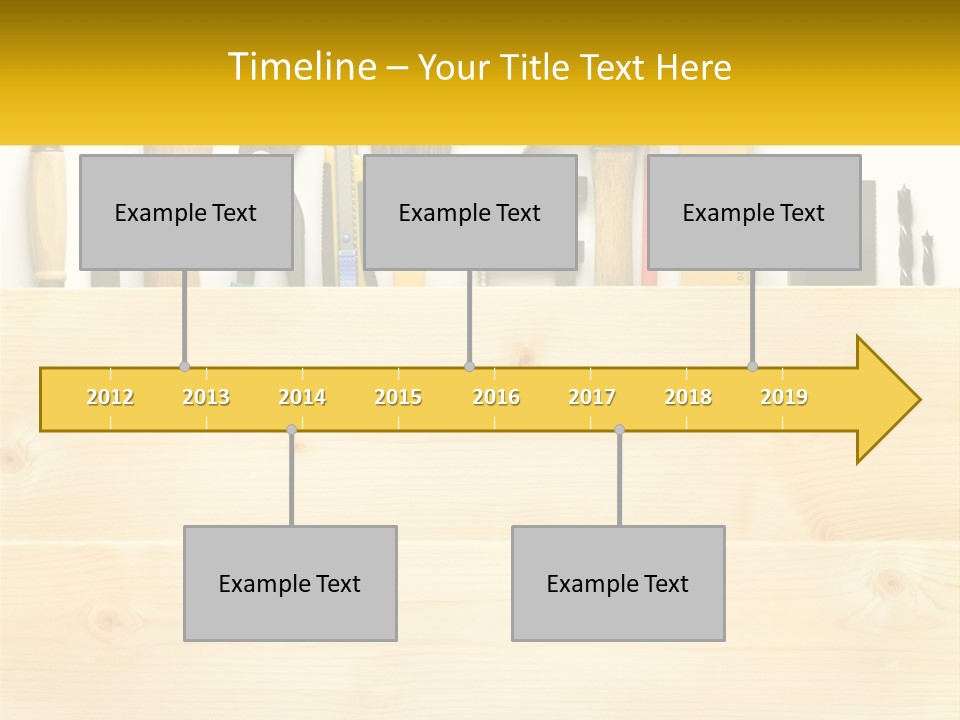 Timeline – Your Title Text Here

Example Text

Example Text

Example Text

2012 2013 2014 2015 2016 2017 2018 2019

Example Text

Example Text